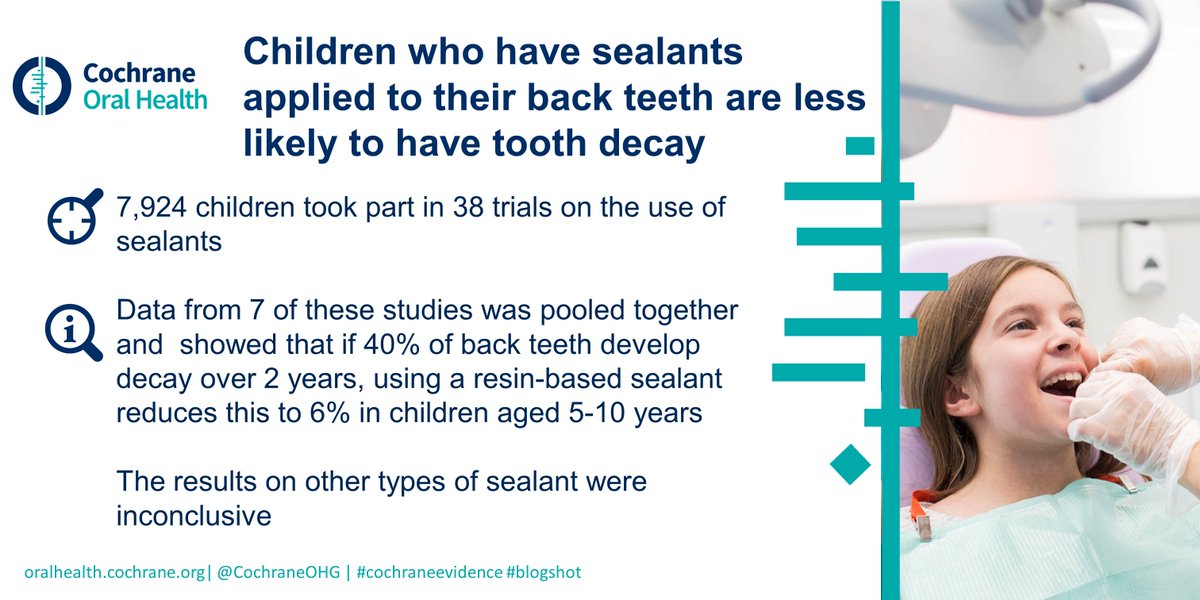 Cochrane Oral Health

Children who have sealants applied to their back teeth are less likely to have tooth decay

7,924 children took part in 38 trials on the use of sealants

Data from 7 of these studies was pooled together and  showed that if 40% of back teeth develop decay over 2 years, using a resin-based sealant reduces this to 6% in children aged 5-10 years

The results on other types of sealant were inconclusive

oralhealth.cochrane.org| @CochraneOHG | #cochraneevidence #blogshot